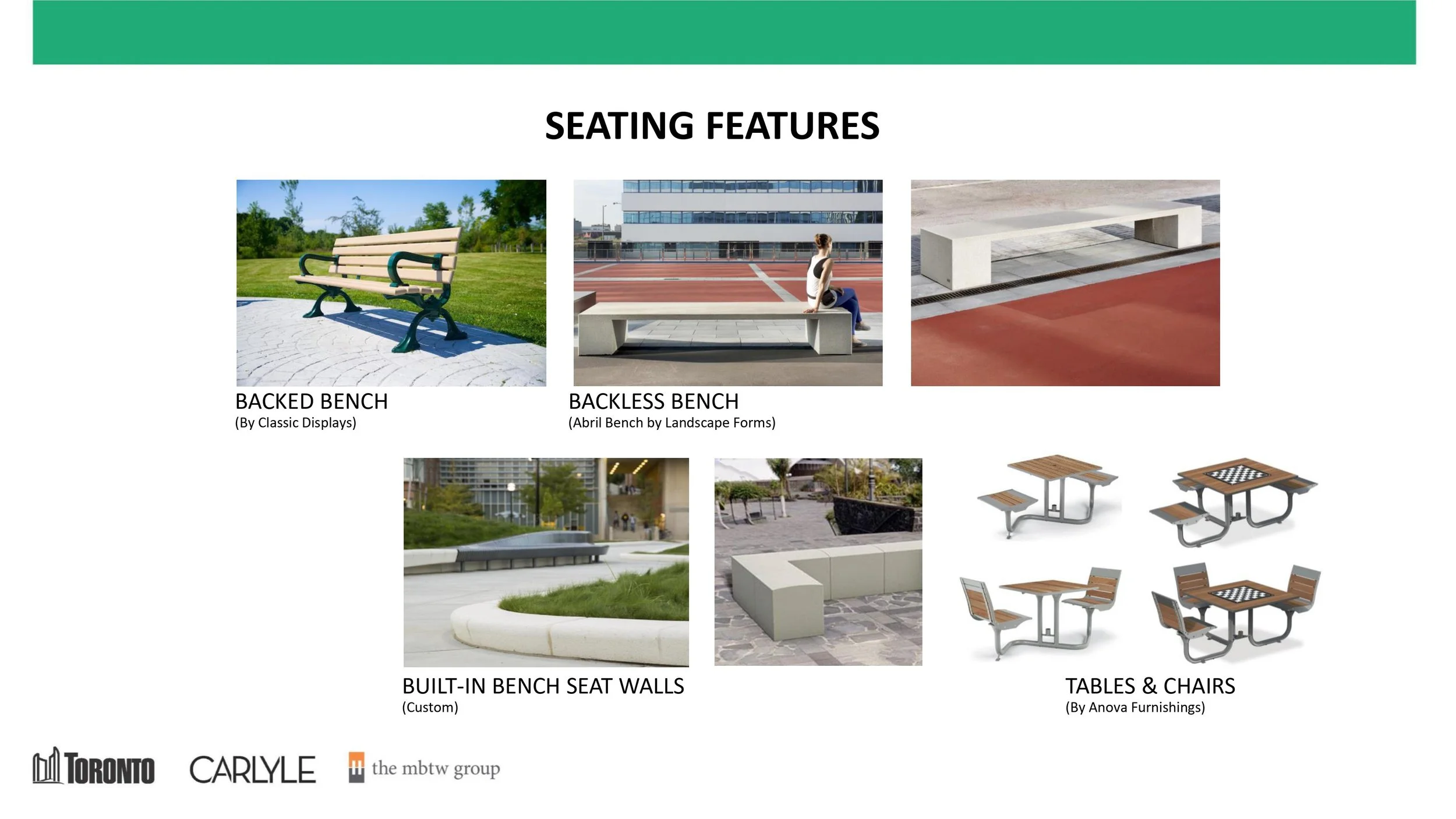 SEATING FEATURES

BACKED BENCH
(By Classic Displays)

BACKLESS BENCH
(Abril Bench by Landscape Forms)

BUILT-IN BENCH SEAT WALLS
(Custom)

TABLES & CHAIRS
(By Anova Furnishings)

TORONTO CARLYLE the mbtw group